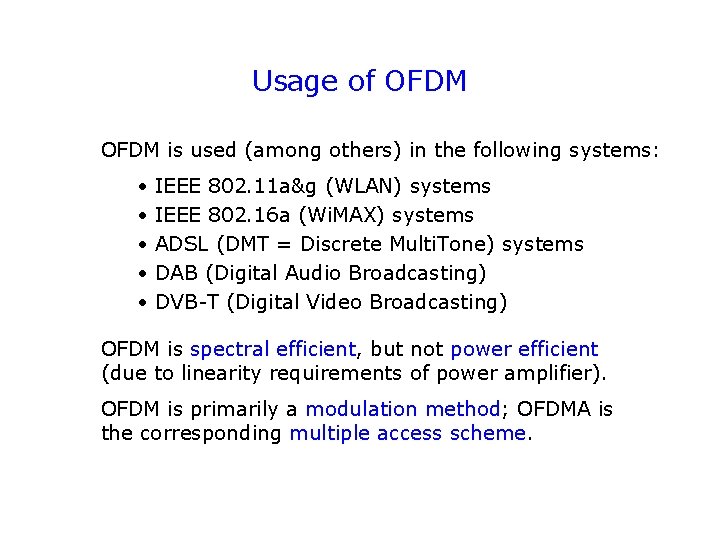 Usage of OFDM

OFDM is used (among others) in the following systems:

• IEEE 802.11a&g (WLAN) systems
• IEEE 802.16a (WiMAX) systems
• ADSL (DMT = Discrete MultiTone) systems
• DAB (Digital Audio Broadcasting)
• DVB-T (Digital Video Broadcasting)

OFDM is spectral efficient, but not power efficient (due to linearity requirements of power amplifier).

OFDM is primarily a modulation method; OFDMA is the corresponding multiple access scheme.